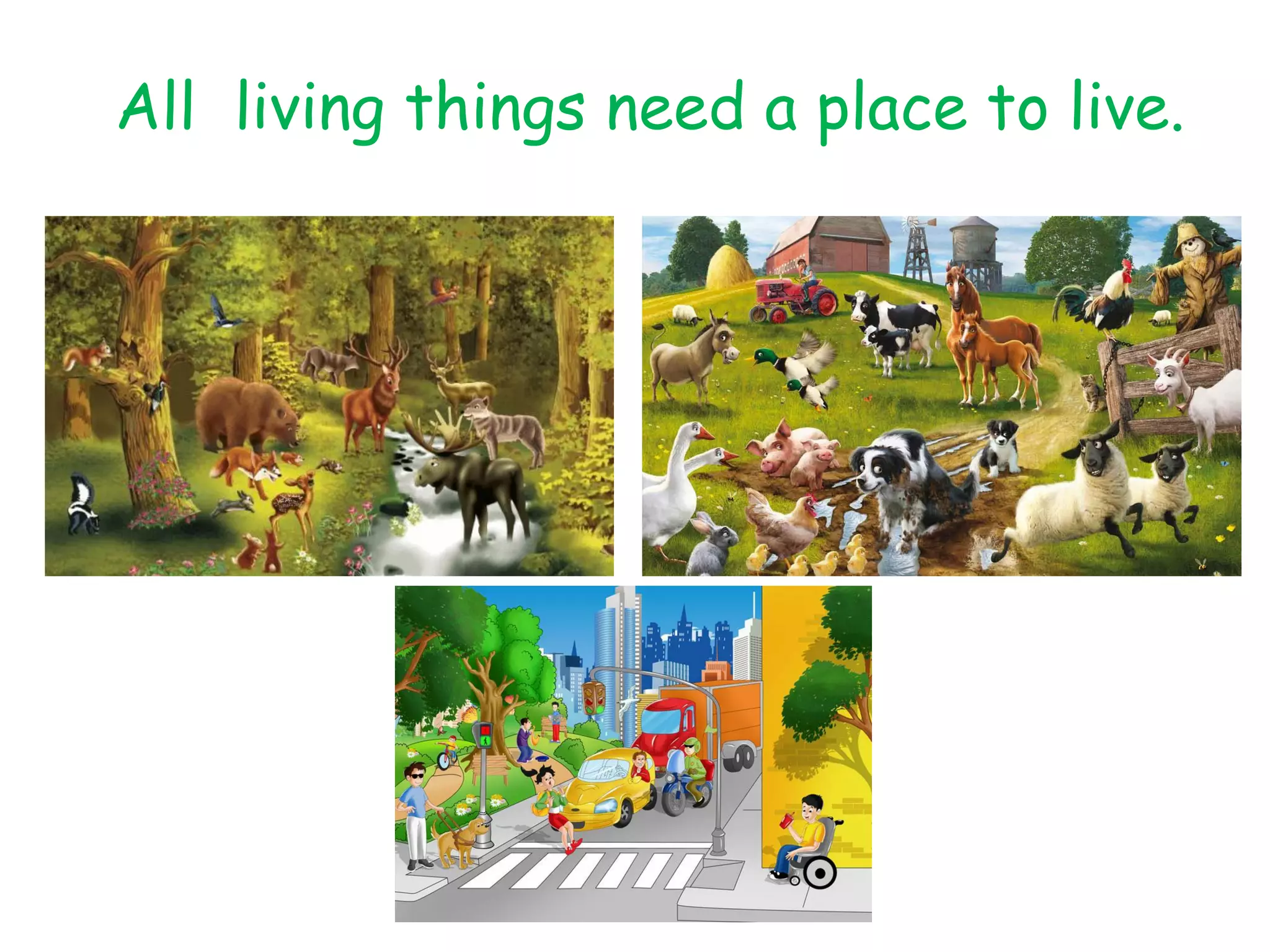 All living things need a place to live.